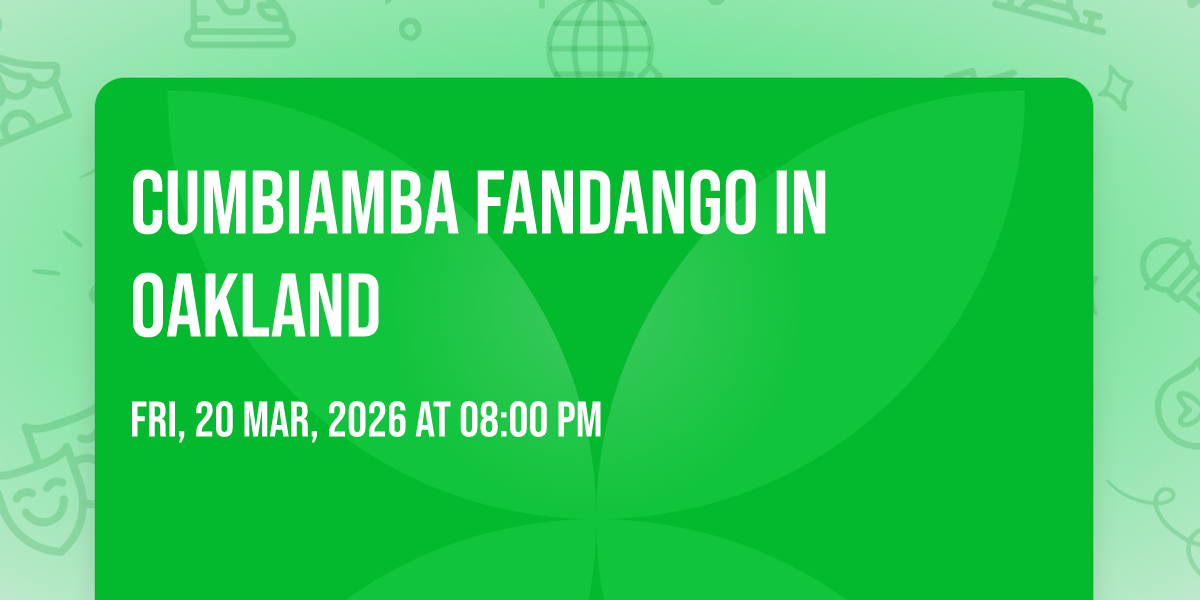 CUMBIAMBA FANDANGO IN OAKLAND

FRI, 20 MAR, 2026 AT 08:00 PM